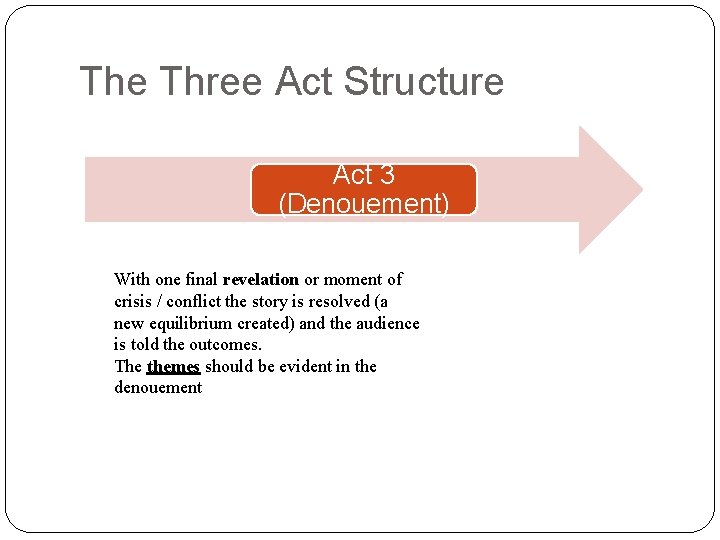 The Three Act Structure

Act 3
(Denouement)

With one final revelation or moment of crisis / conflict the story is resolved (a new equilibrium created) and the audience is told the outcomes.

The themes should be evident in the denouement